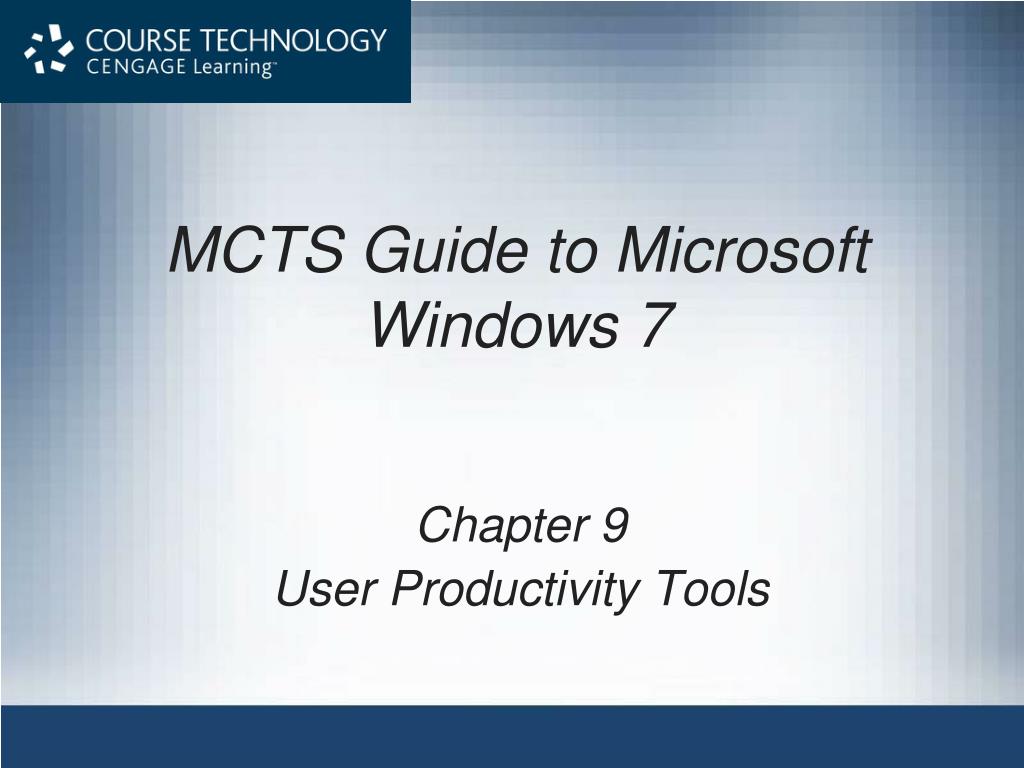 COURSE TECHNOLOGY
CENGAGE Learning™

MCTS Guide to Microsoft Windows 7

Chapter 9
User Productivity Tools